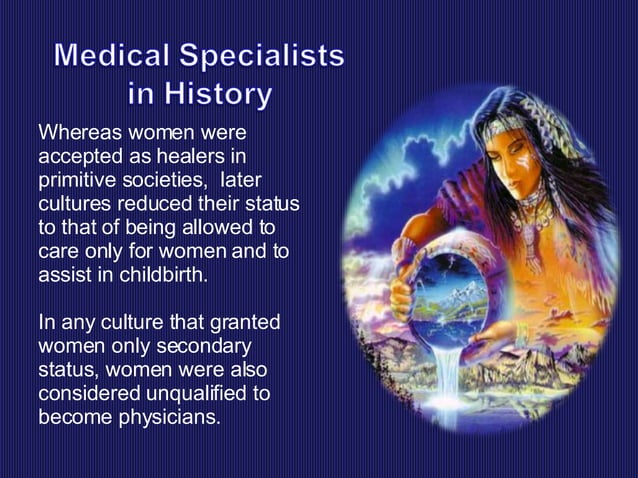 Medical Specialists in History

Whereas women were accepted as healers in primitive societies,  later cultures reduced their status to that of being allowed to care only for women and to assist in childbirth.

In any culture that granted women only secondary status, women were also considered unqualified to become physicians.